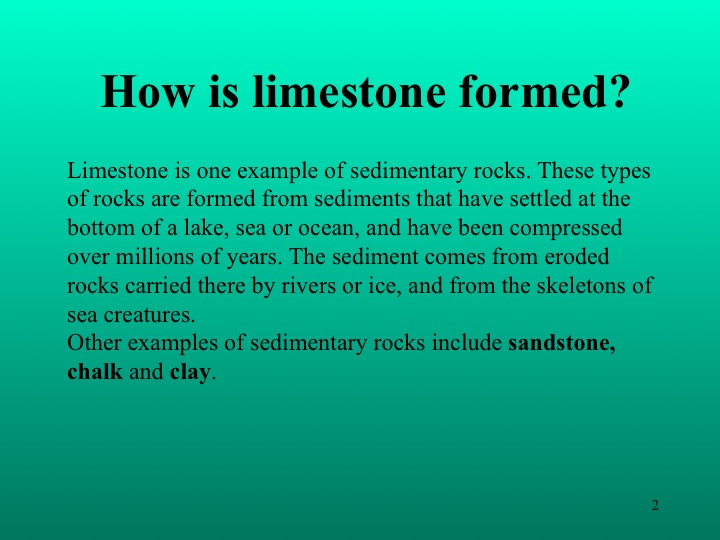 How is limestone formed?

Limestone is one example of sedimentary rocks. These types of rocks are formed from sediments that have settled at the bottom of a lake, sea or ocean, and have been compressed over millions of years. The sediment comes from eroded rocks carried there by rivers or ice, and from the skeletons of sea creatures.
Other examples of sedimentary rocks include sandstone, chalk and clay.

2